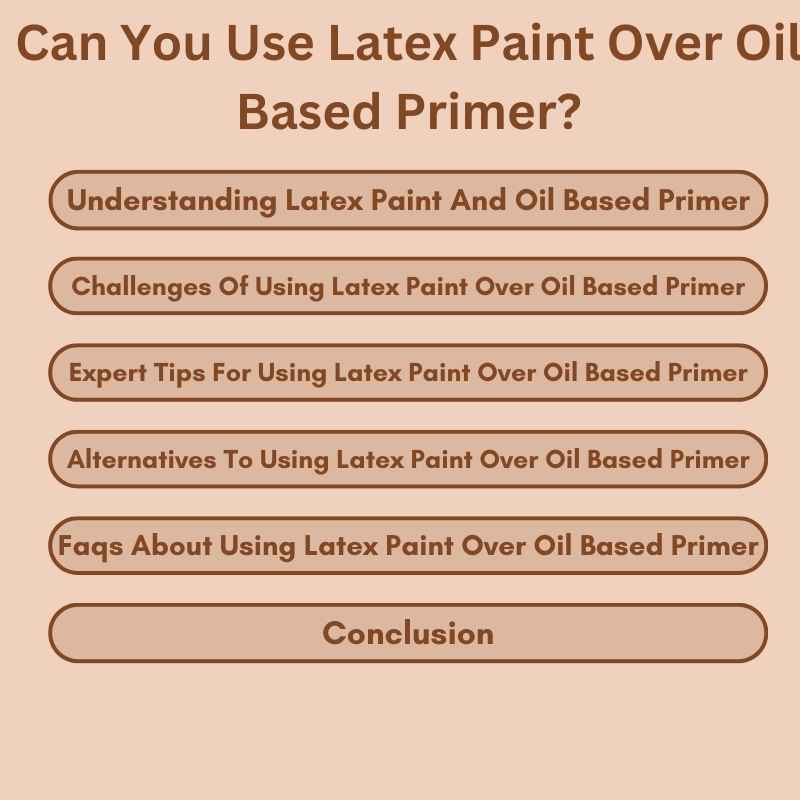 Can You Use Latex Paint Over Oil Based Primer?

Understanding Latex Paint And Oil Based Primer

Challenges Of Using Latex Paint Over Oil Based Primer

Expert Tips For Using Latex Paint Over Oil Based Primer

Alternatives To Using Latex Paint Over Oil Based Primer

Faqs About Using Latex Paint Over Oil Based Primer

Conclusion